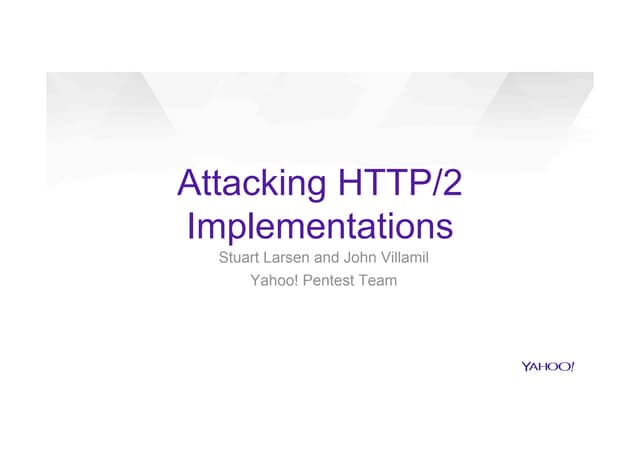 Attacking HTTP/2 Implementations

Stuart Larsen and John Villamil

Yahoo! Pentest Team

YAHOO!